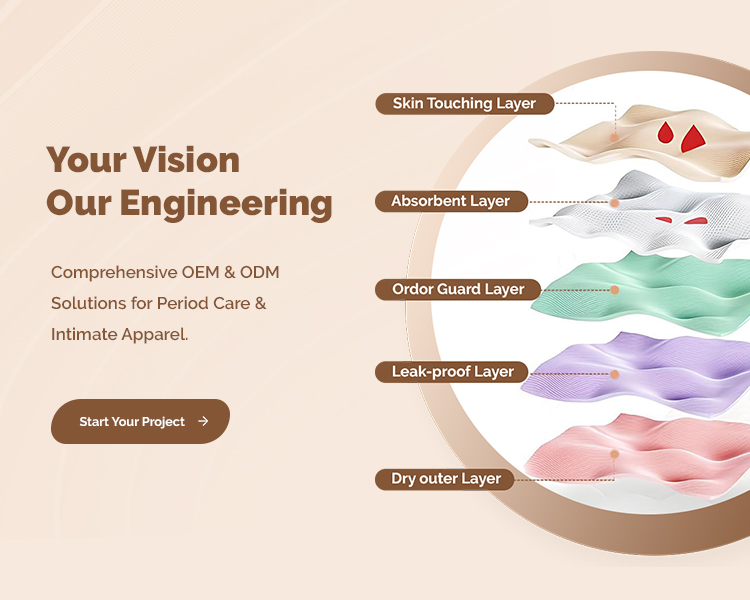 Your Vision
Our Engineering

Comprehensive OEM & ODM Solutions for Period Care & Intimate Apparel.

Start Your Project →

Skin Touching Layer

Absorbent Layer

Ordor Guard Layer

Leak-proof Layer

Dry outer Layer